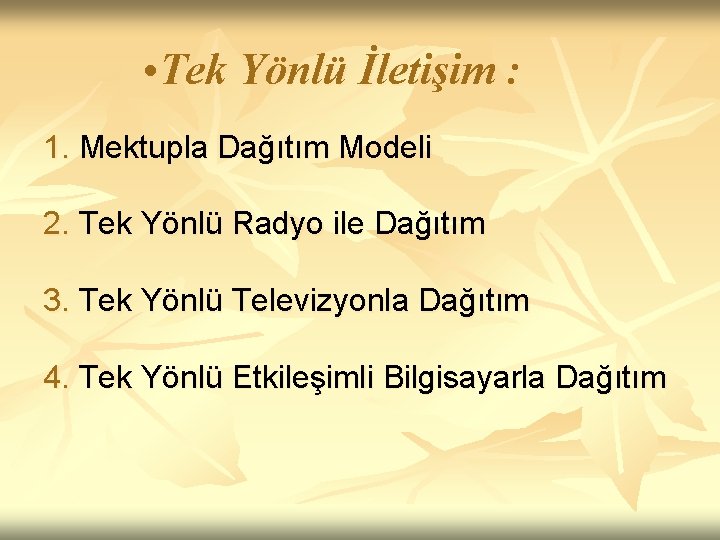 •Tek Yönlü İletişim :

1. Mektupla Dağıtım Modeli

2. Tek Yönlü Radyo ile Dağıtım

3. Tek Yönlü Televizyonla Dağıtım

4. Tek Yönlü Etkileşimli Bilgisayarla Dağıtım